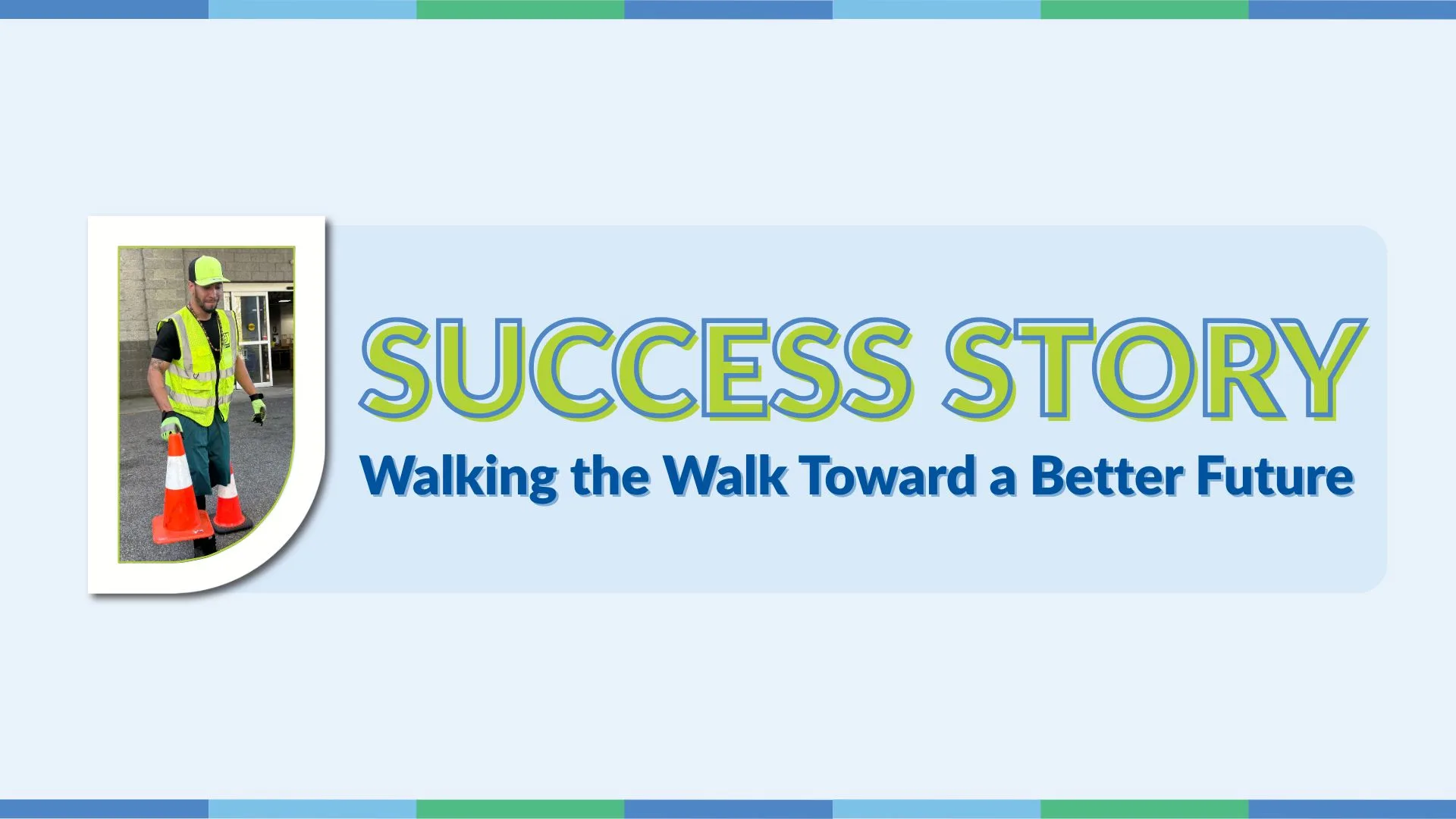 SUCCESS STORY
Walking the Walk Toward a Better Future